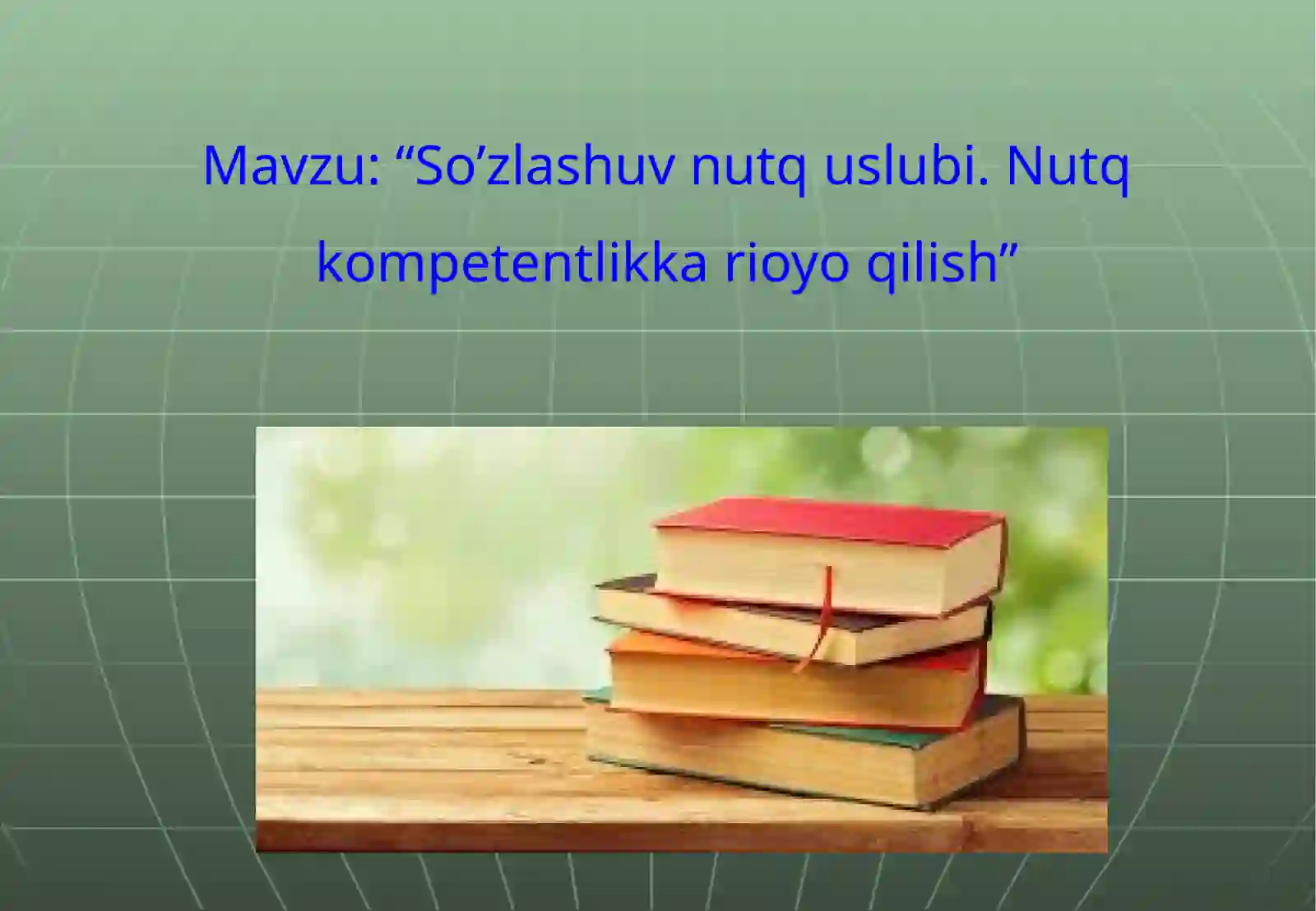 Mavzu: “So’zlashuv nutq uslubi. Nutq kompetentlikka rioyo qilish”